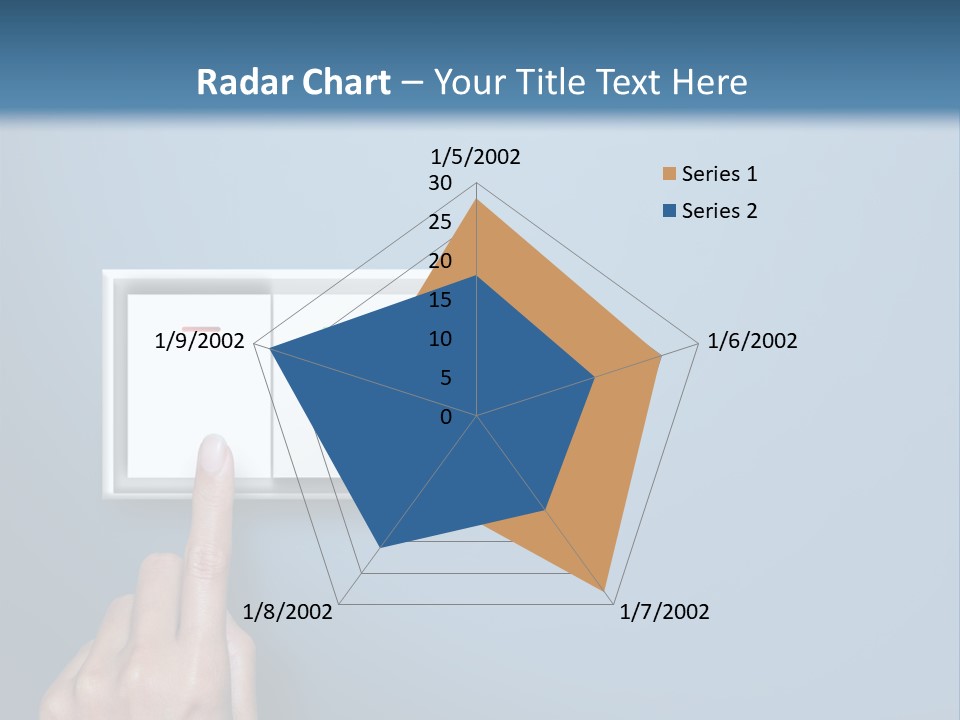 Radar Chart – Your Title Text Here

1/5/2002
30
25
20
15
10
5
0
1/6/2002
1/7/2002
1/8/2002
1/9/2002

Series 1
Series 2